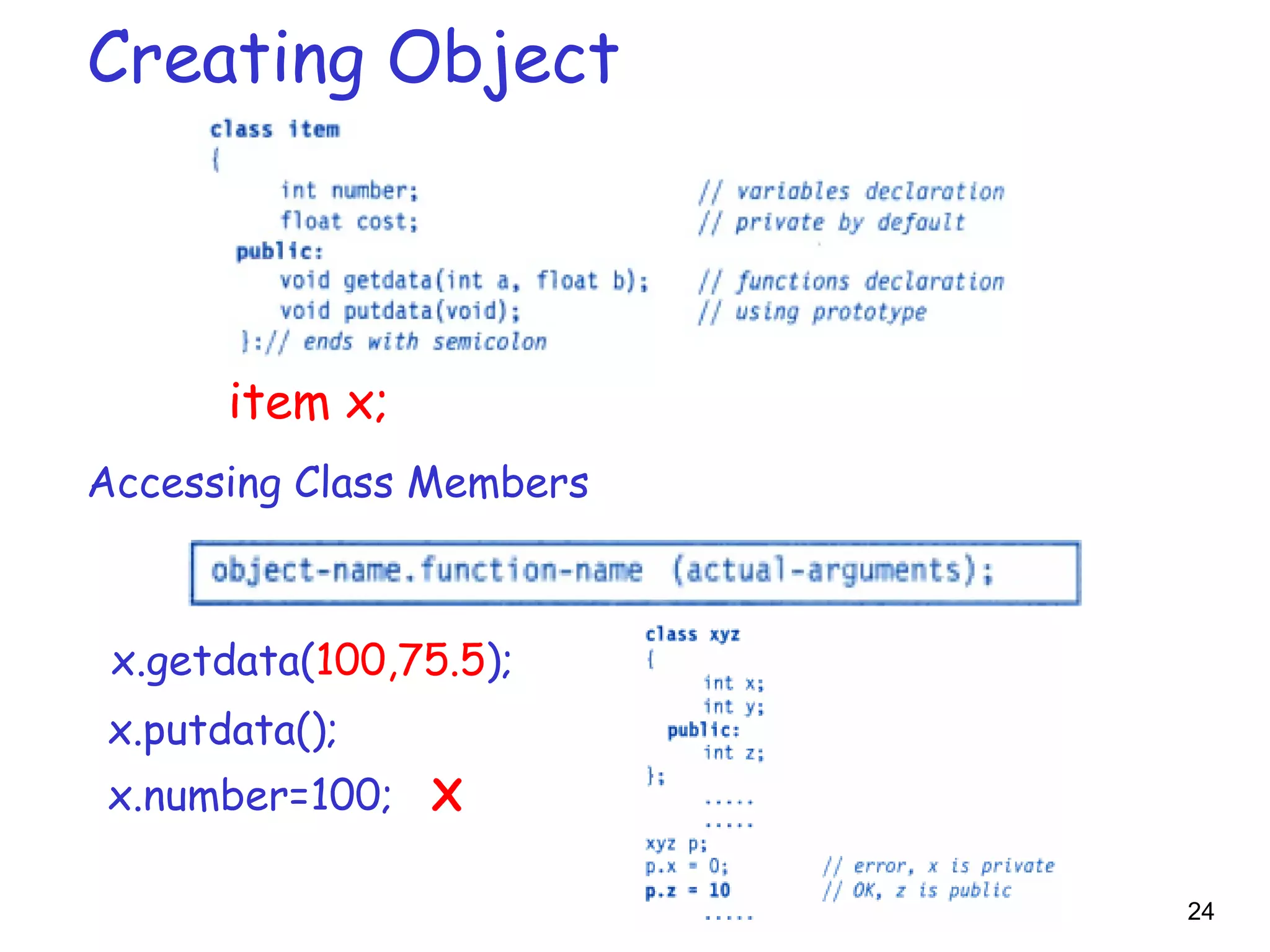 Creating Object

class item
{
int number; // variables declaration
float cost; // private by default
public:
void getdata(int a, float b); // functions declaration
void putdata(void); // using prototype
}:// ends with semicolon

item x;

Accessing Class Members

object-name.function-name (actual-arguments);

x.getdata(100,75.5);

x.putdata();

x.number=100; X

class xyz
{
int x;
int y;
public:
int z;
};
.....
.....
xyz p;
p.x = 0; // error, x is private
p.z = 10 // OK, z is public
.....

24